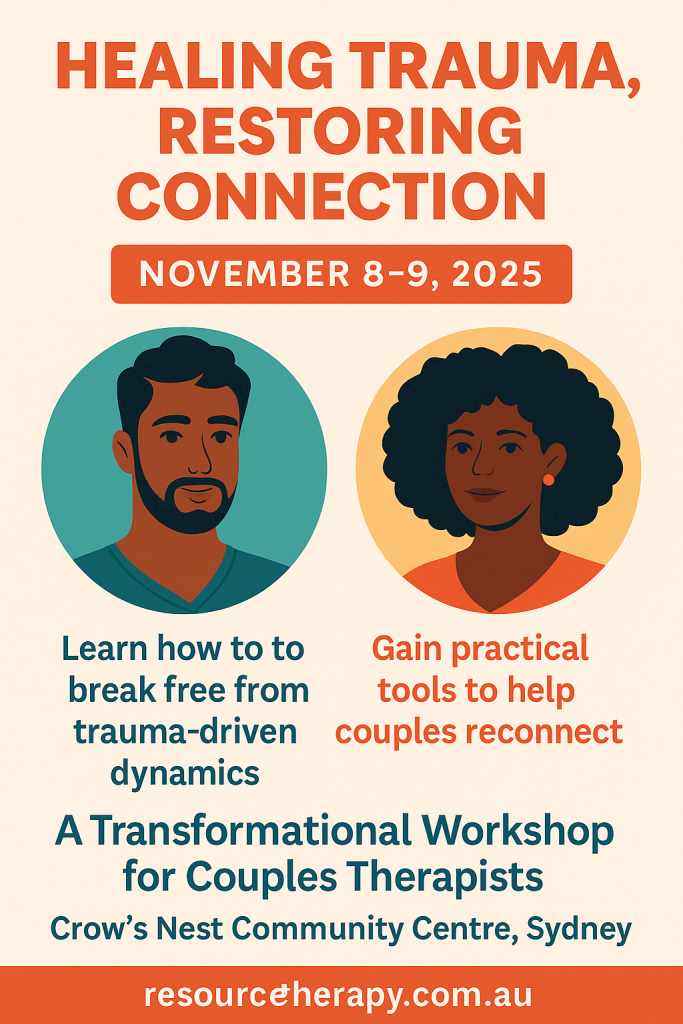 HEALING TRAUMA, RESTORING CONNECTION

NOVEMBER 8–9, 2025

Learn how to to break free from trauma-driven dynamics

Gain practical tools to help couples reconnect

A Transformational Workshop for Couples Therapists

Crow's Nest Community Centre, Sydney

resourcetherapy.com.au